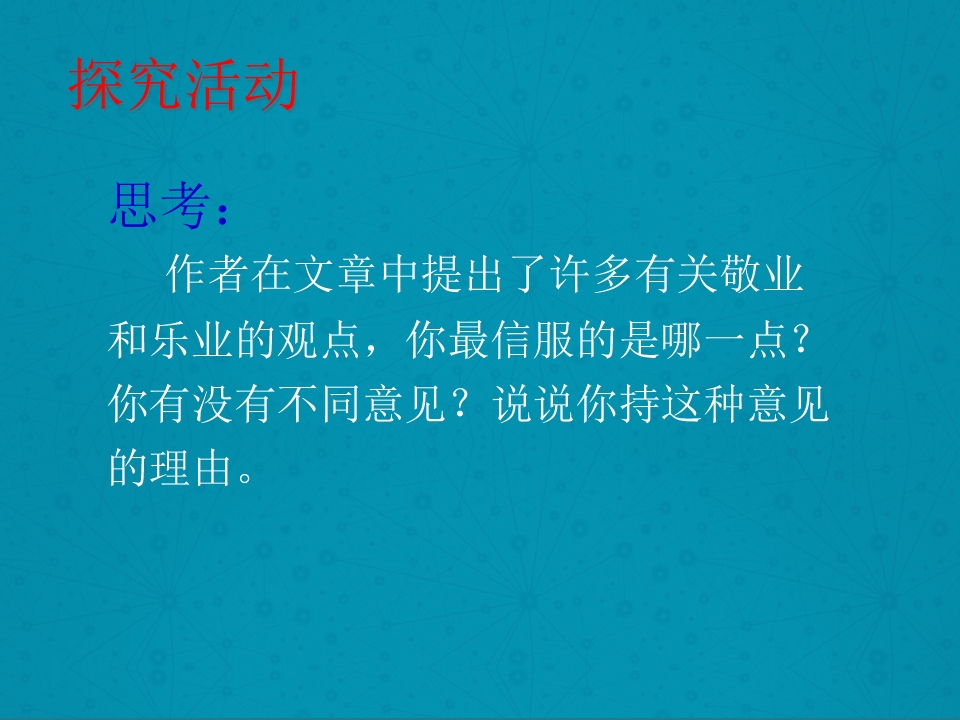 探究活动

思考：

作者在文章中提出了许多有关敬业和乐业的观点，你最信服的是哪一点？你有没有不同意见？说说你持这种意见的理由。